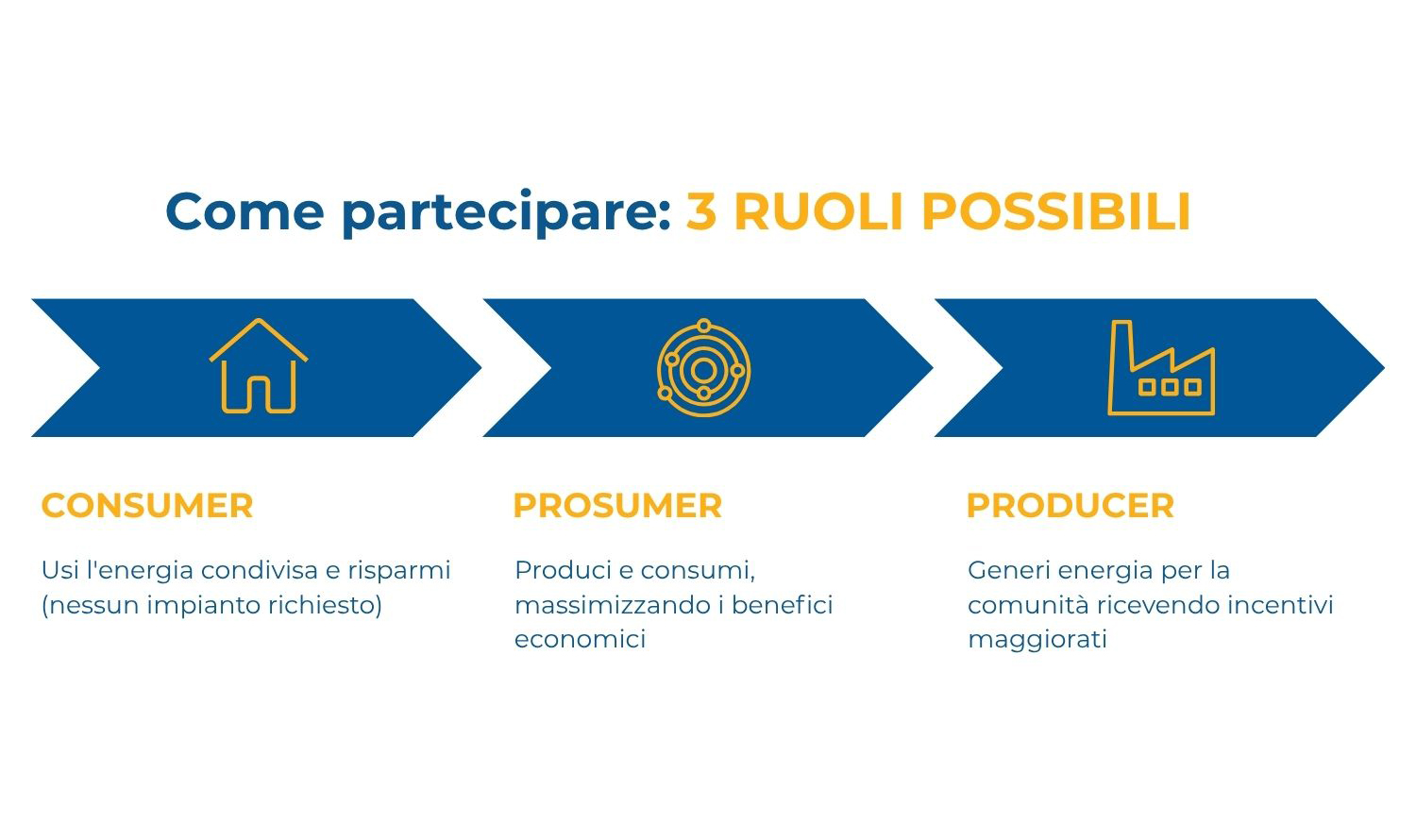 Come partecipare: 3 RUOLI POSSIBILI

CONSUMER

Usi l'energia condivisa e risparmi (nessun impianto richiesto)

PROSUMER

Produci e consumi, massimizzando i benefici economici

PRODUCER

Generi energia per la comunità ricevendo incentivi maggiorati